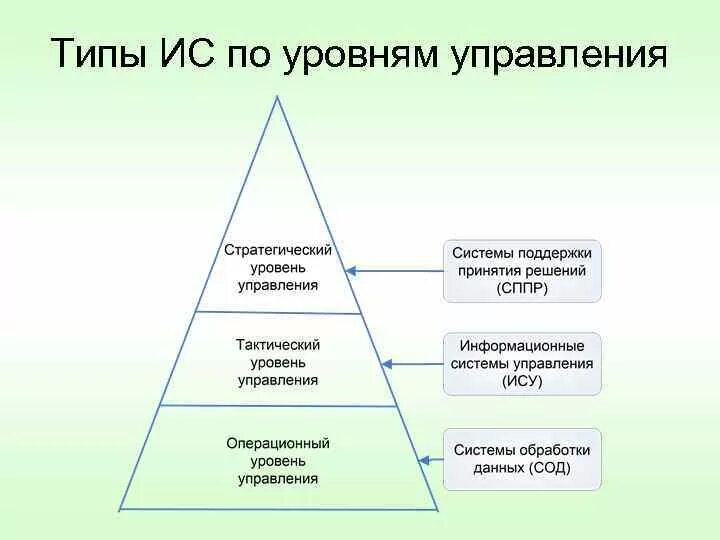 Типы ИС по уровням управления

Стратегический уровень управления

Системы поддержки принятия решений (СППР)

Тактический уровень управления

Информационные системы управления (ИСУ)

Операционный уровень управления

Системы обработки данных (СОД)